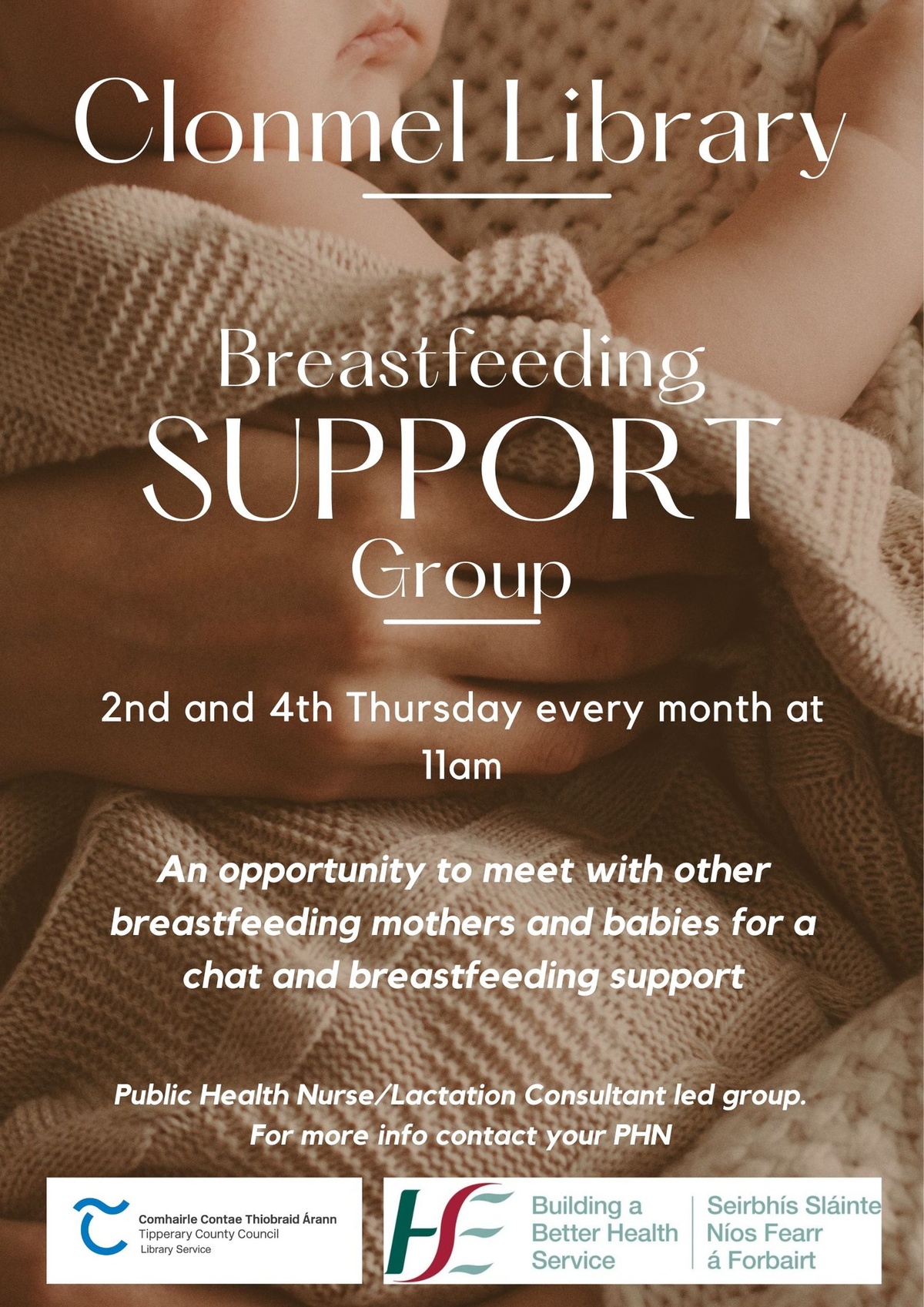 Clonmel Library

Breastfeeding
SUPPORT
Group

2nd and 4th Thursday every month at 11am

An opportunity to meet with other breastfeeding mothers and babies for a chat and breastfeeding support

Public Health Nurse/Lactation Consultant led group.
For more info contact your PHN

Comhairle Contae Thiobraid Árann
Tipperary County Council
Library Service

HSE
Building a Better Health Service
Seirbhís Sláinte Níos Fearr á Forbairt